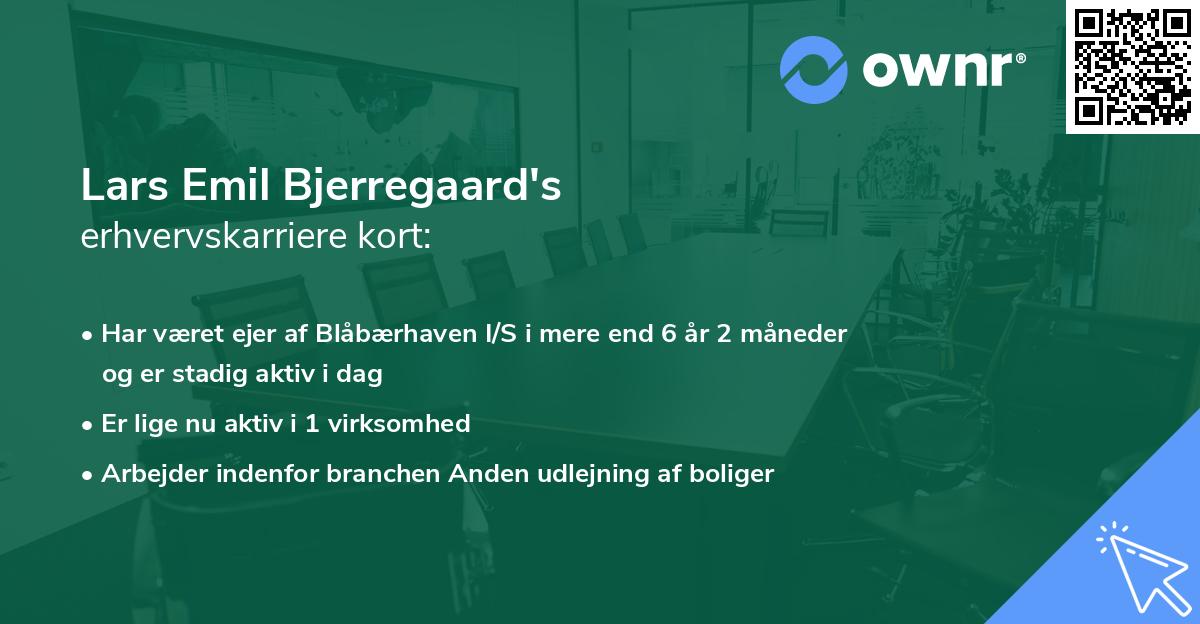 ownr®

Lars Emil Bjerregaard's
erhvervskarriere kort:

• Har været ejer af Blåbærhaven I/S i mere end 6 år 2 måneder og er stadig aktiv i dag

• Er lige nu aktiv i 1 virksomhed

• Arbejder indenfor branchen Anden udlejning af boliger